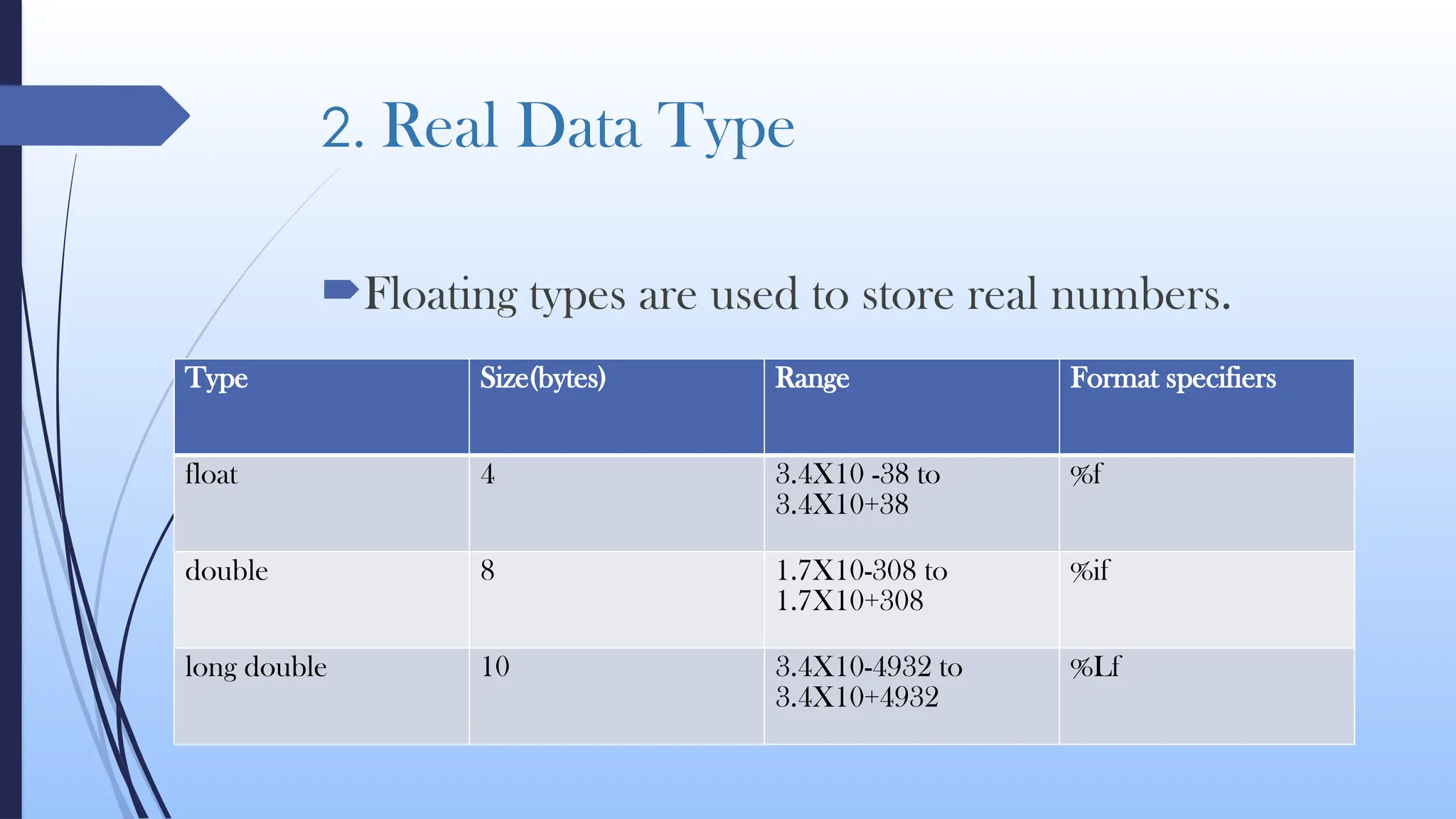 2. Real Data Type

Floating types are used to store real numbers.

| Type | Size(bytes) | Range | Format specifiers |
|---|---|---|---|
| float | 4 | 3.4X10 -38 to 3.4X10+38 | %f |
| double | 8 | 1.7X10-308 to 1.7X10+308 | %if |
| long double | 10 | 3.4X10-4932 to 3.4X10+4932 | %Lf |